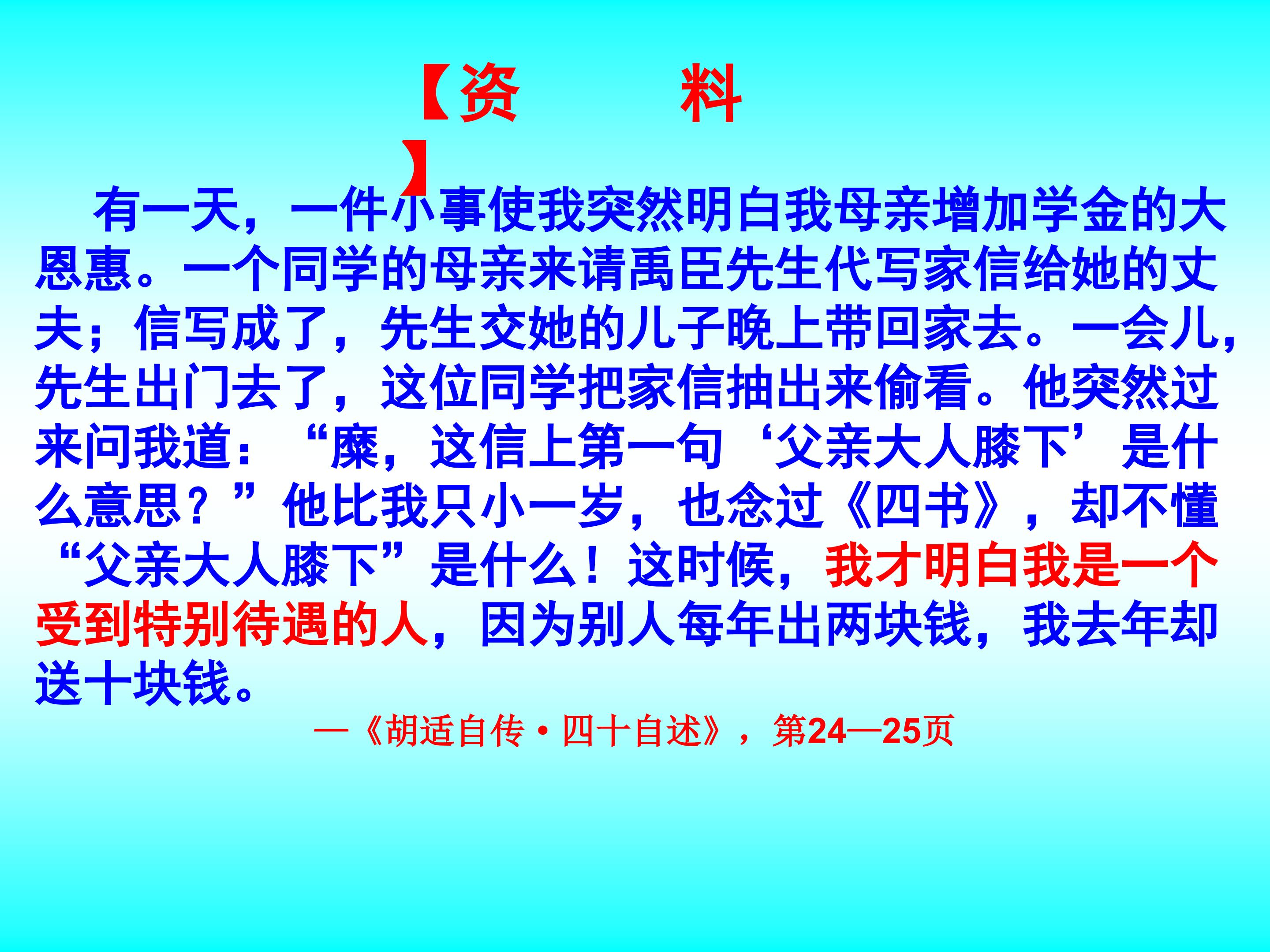 【资 料】

有一天，一件小事使我突然明白我母亲增加学金的大恩惠。一个同学的母亲来请禹臣先生代写家信给她的丈夫；信写成了，先生交她的儿子晚上带回家去。一会儿，先生出门去了，这位同学把家信抽出来偷看。他突然过来问我道：“糜，这信上第一句‘父亲大人膝下’是什么意思？”他比我只小一岁，也念过《四书》，却不懂“父亲大人膝下”是什么！这时候，我才明白我是一个受到特别待遇的人，因为别人每年出两块钱，我去年却送十块钱。

—《胡适自传·四十自述》，第24—25页